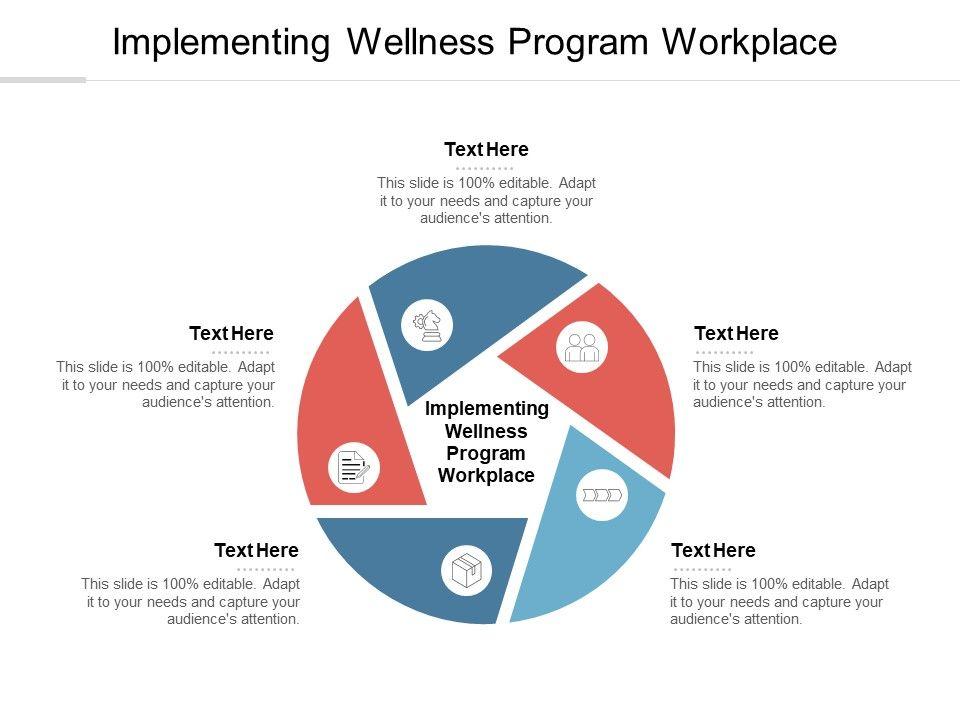 Implementing Wellness Program Workplace

Text Here
This slide is 100% editable. Adapt it to your needs and capture your audience's attention.

Text Here
This slide is 100% editable. Adapt it to your needs and capture your audience's attention.

Text Here
This slide is 100% editable. Adapt it to your needs and capture your audience's attention.

Implementing Wellness Program Workplace

Text Here
This slide is 100% editable. Adapt it to your needs and capture your audience's attention.

Text Here
This slide is 100% editable. Adapt it to your needs and capture your audience's attention.